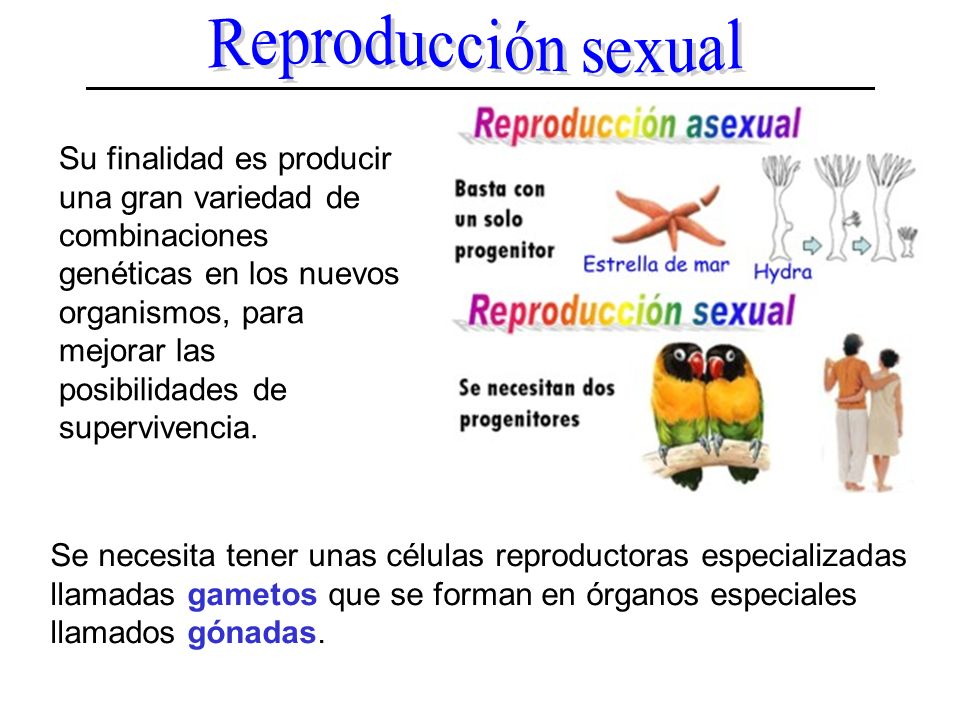 Reproducción sexual

Su finalidad es producir una gran variedad de combinaciones genéticas en los nuevos organismos, para mejorar las posibilidades de supervivencia.

Reproducción asexual

Basta con un solo progenitor

Estrella de mar

Hydra

Reproducción sexual

Se necesitan dos progenitores

Se necesita tener unas células reproductoras especializadas llamadas gametos que se forman en órganos especiales llamados gónadas.